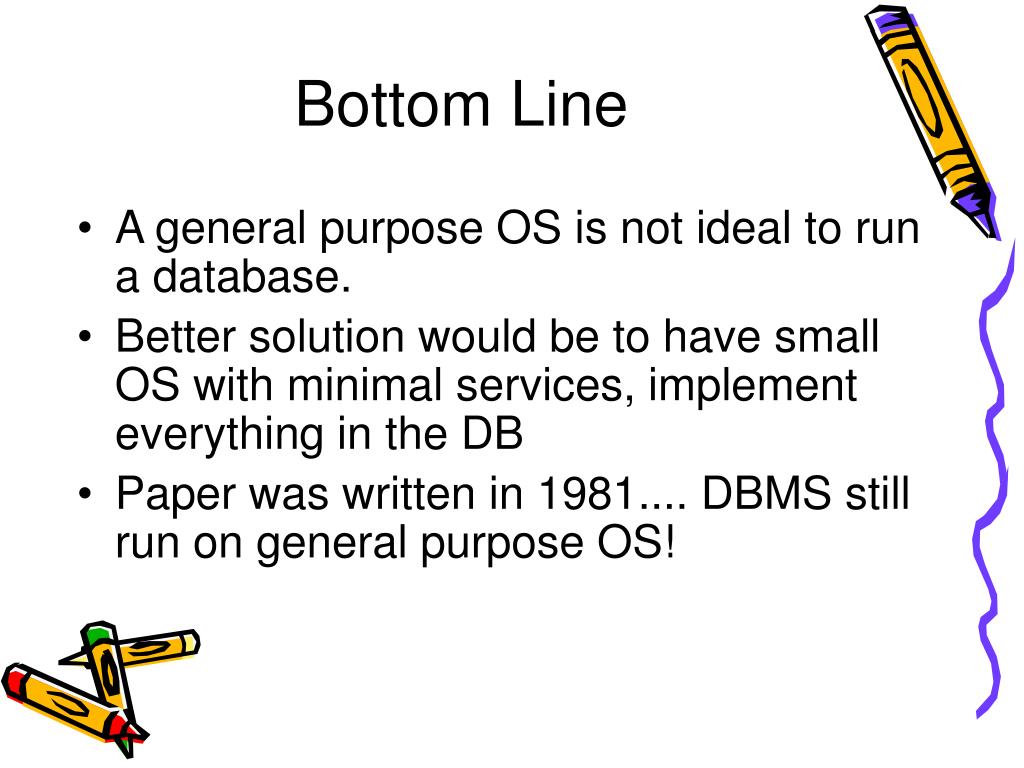 Bottom Line

• A general purpose OS is not ideal to run a database.
• Better solution would be to have small OS with minimal services, implement everything in the DB
• Paper was written in 1981.... DBMS still run on general purpose OS!